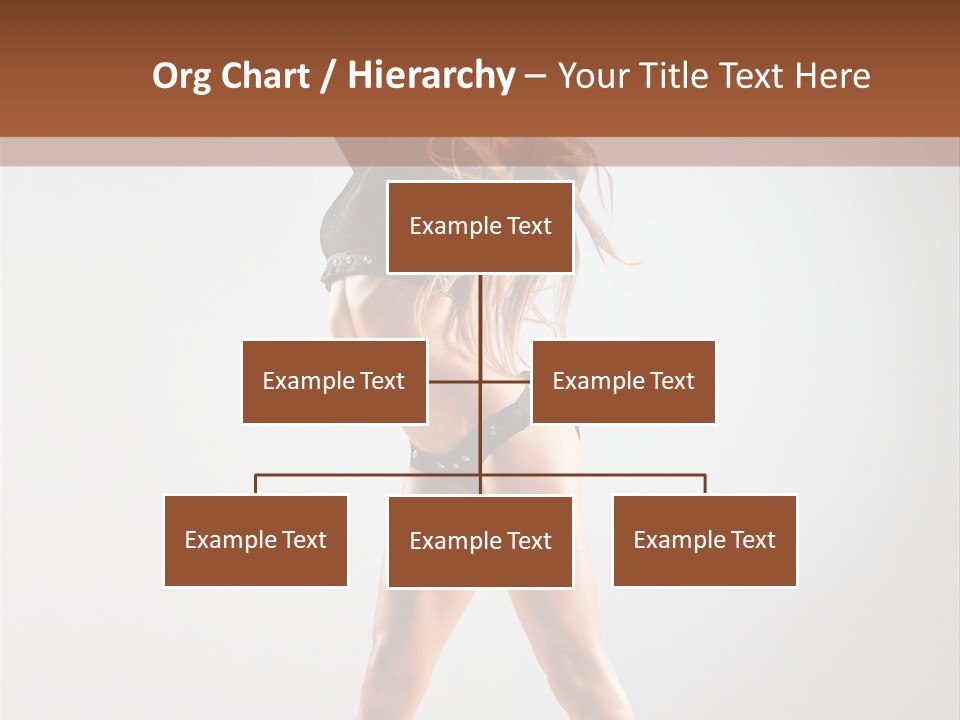 Org Chart / Hierarchy – Your Title Text Here

Example Text

Example Text

Example Text

Example Text

Example Text

Example Text